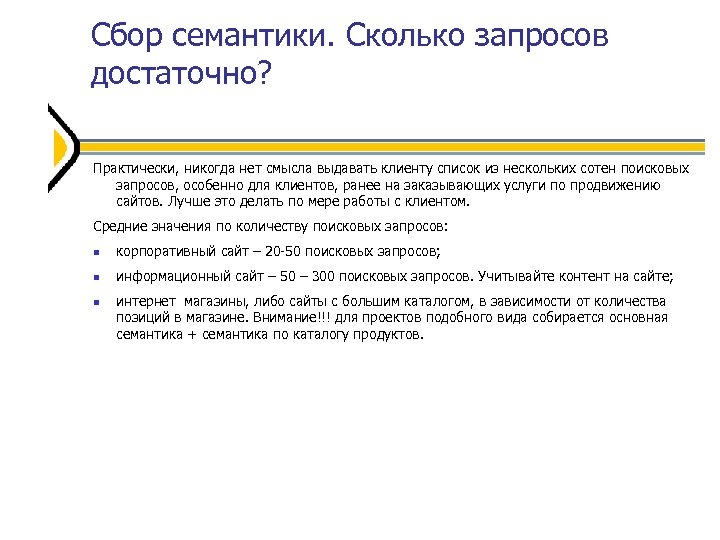 Сбор семантики. Сколько запросов достаточно?

Практически, никогда нет смысла выдавать клиенту список из нескольких сотен поисковых запросов, особенно для клиентов, ранее на заказывающих услуги по продвижению сайтов. Лучше это делать по мере работы с клиентом.

Средние значения по количеству поисковых запросов:

- корпоративный сайт – 20-50 поисковых запросов;
- информационный сайт – 50 – 300 поисковых запросов. Учитывайте контент на сайте;
- интернет магазины, либо сайты с большим каталогом, в зависимости от количества позиций в магазине. Внимание!!! для проектов подобного вида собирается основная семантика + семантика по каталогу продуктов.